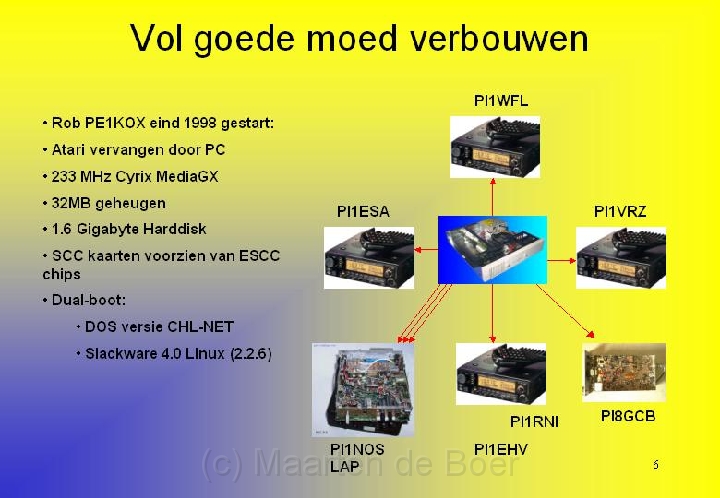 Vol goede moed verbouwen

• Rob PE1KOX eind 1998 gestart:
• Atari vervangen door PC
• 233 MHz Cyrix MediaGX
• 32MB geheugen
• 1.6 Gigabyte Harddisk
• SCC kaarten voorzien van ESCC chips
• Dual-boot:
  • DOS versie CHL-NET
  • Slackware 4.0 Linux (2.2.6)

PI1WFL
PI1ESA
PI1VRZ
PI1RNI
PI8GCB
PI1NOS LAP
PI1EHV

(c) Maarten de Boer

6